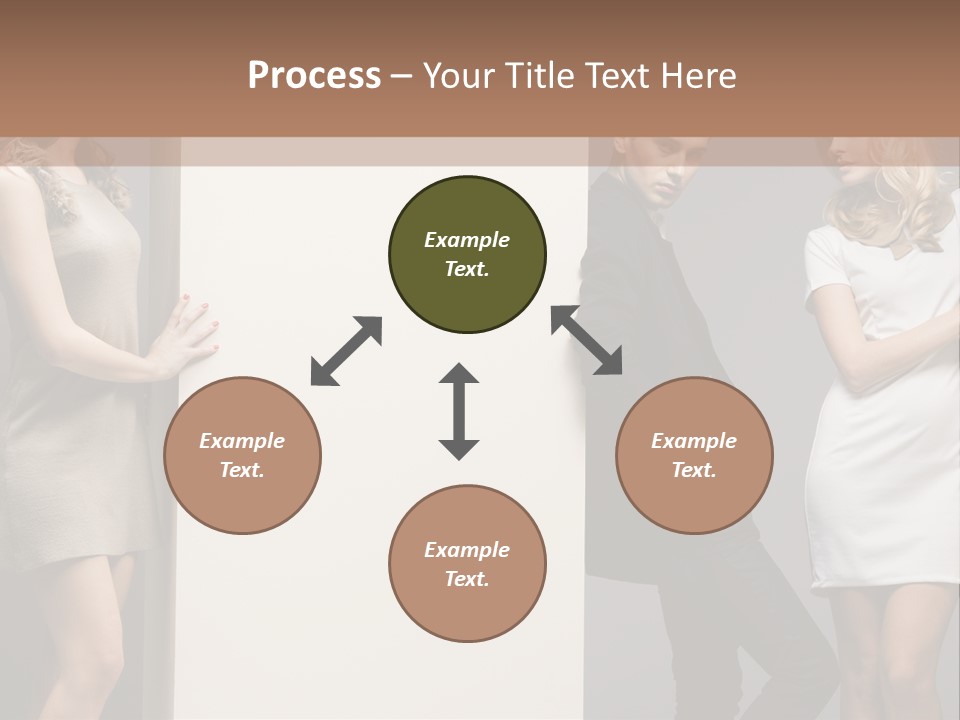 Process – Your Title Text Here

Example Text.

Example Text.

Example Text.

Example Text.